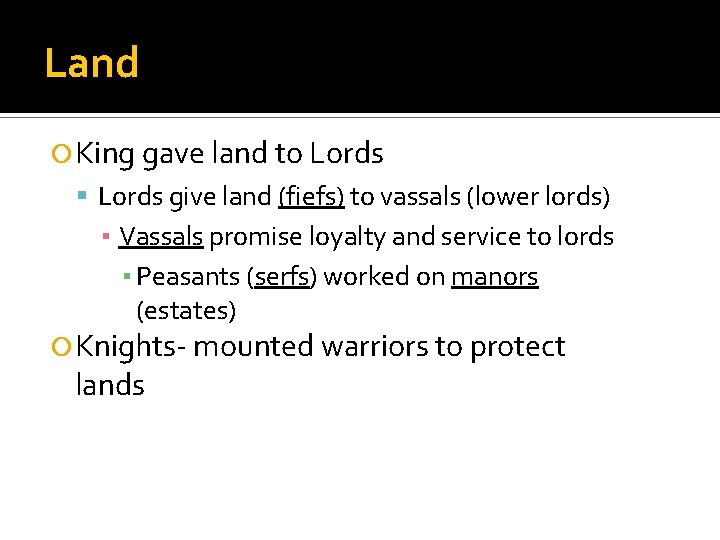 Land

King gave land to Lords

Lords give land (fiefs) to vassals (lower lords)

Vassals promise loyalty and service to lords

Peasants (serfs) worked on manors (estates)

Knights- mounted warriors to protect lands